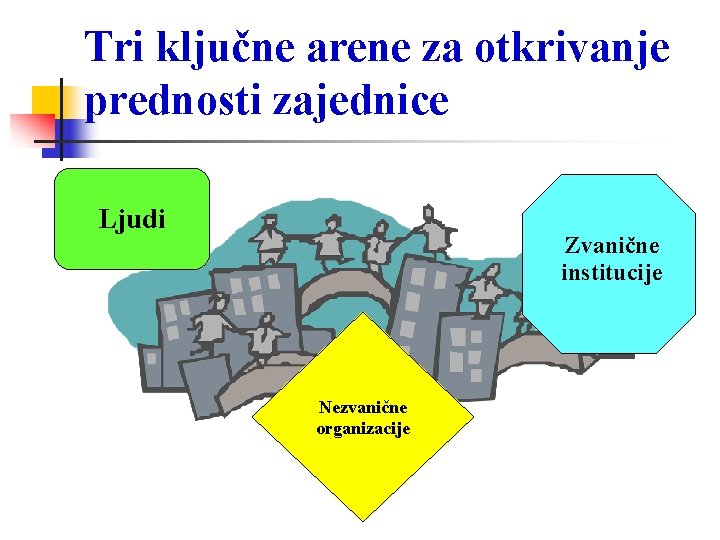 Tri ključne arene za otkrivanje prednosti zajednice

Ljudi

Zvanične institucije

Nezvanične organizacije